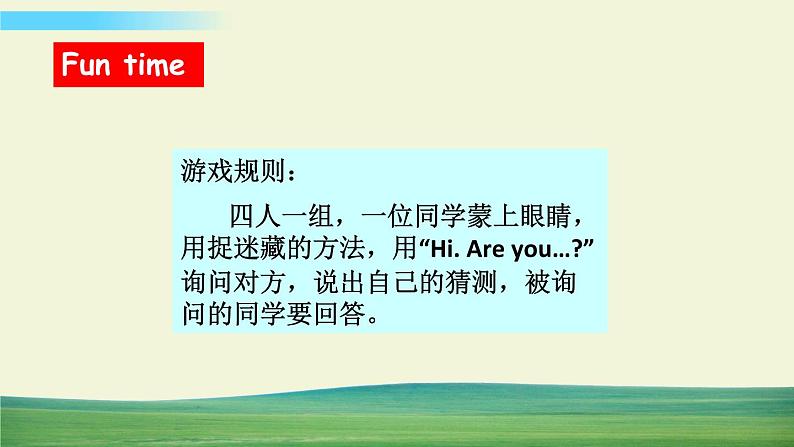 Fun time

游戏规则：

四人一组，一位同学蒙上眼睛，用捉迷藏的方法，用“Hi. Are you…?”询问对方，说出自己的猜测，被询问的同学要回答。